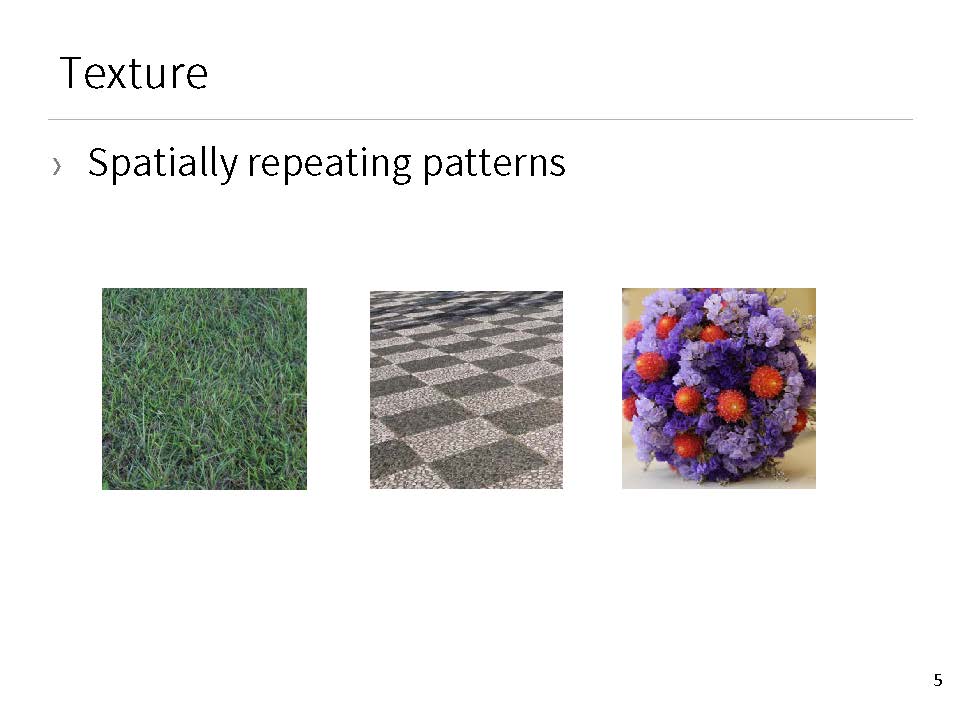 Texture

› Spatially repeating patterns

5